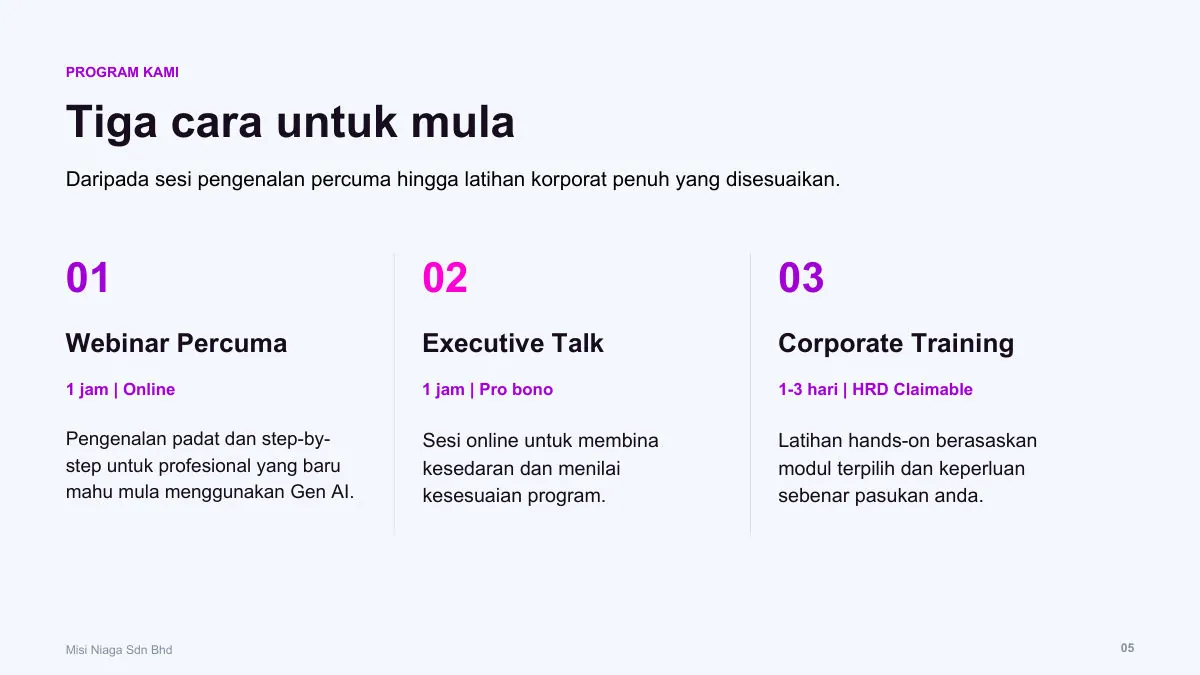 PROGRAM KAMI

Tiga cara untuk mula

Daripada sesi pengenalan percuma hingga latihan korporat penuh yang disesuaikan.

01

Webinar Percuma

1 jam | Online

Pengenalan padat dan step-by-step untuk profesional yang baru mahu mula menggunakan Gen AI.

02

Executive Talk

1 jam | Pro bono

Sesi online untuk membina kesedaran dan menilai kesesuaian program.

03

Corporate Training

1-3 hari | HRD Claimable

Latihan hands-on berasaskan modul terpilih dan keperluan sebenar pasukan anda.

Misi Niaga Sdn Bhd

05